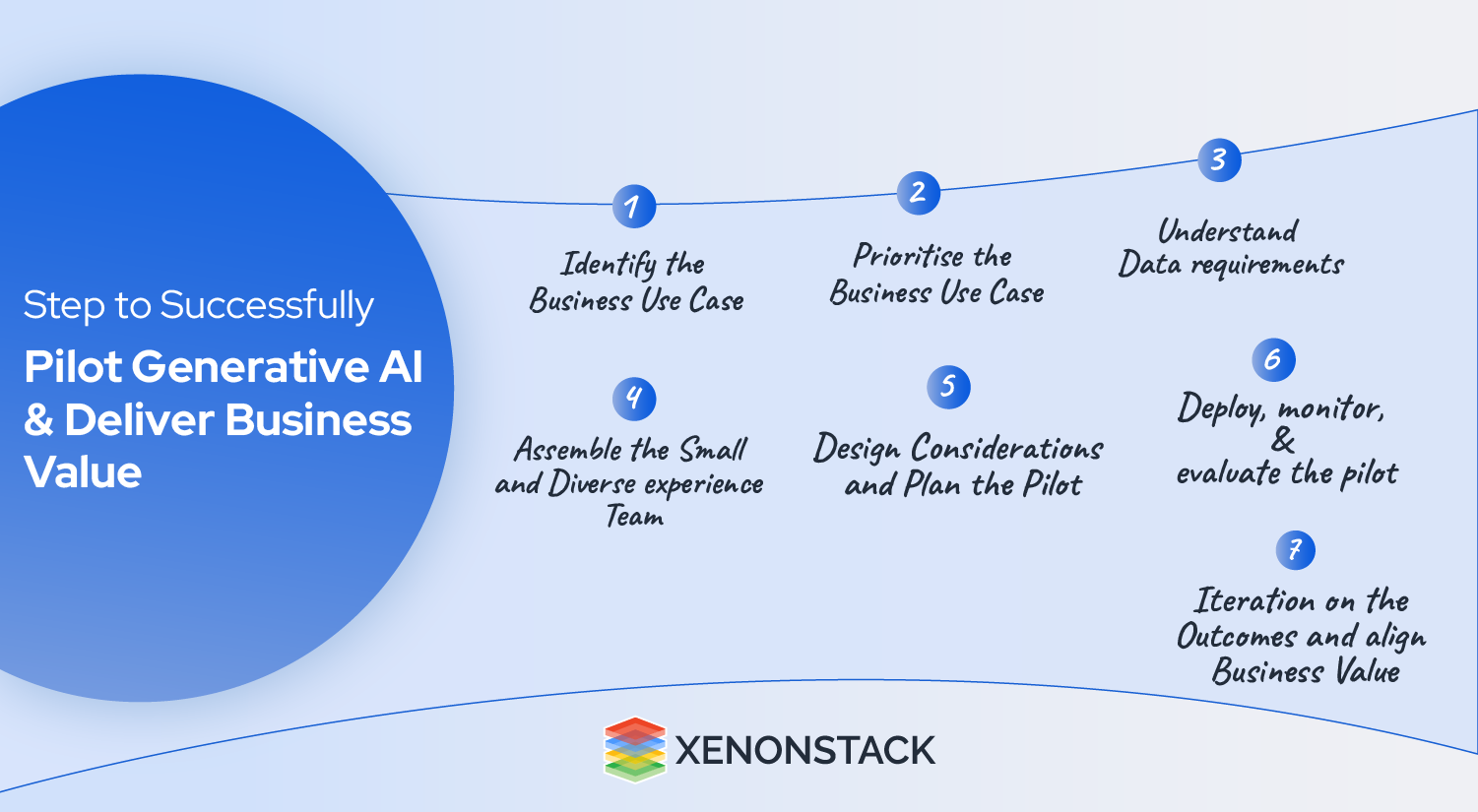 Step to Successfully
Pilot Generative AI & Deliver Business Value

1
Identify the Business Use Case

2
Prioritise the Business Use Case

3
Understand Data requirements

4
Assemble the Small and Diverse experience Team

5
Design Considerations and Plan the Pilot

6
Deploy, monitor, & evaluate the pilot

7
Iteration on the Outcomes and align Business Value

XENONSTACK